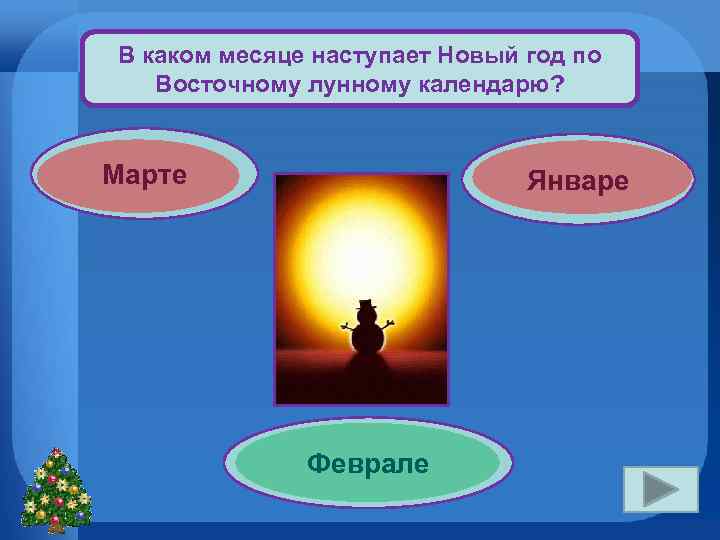 В каком месяце наступает Новый год по Восточному лунному календарю?

Марте

Январе

Феврале